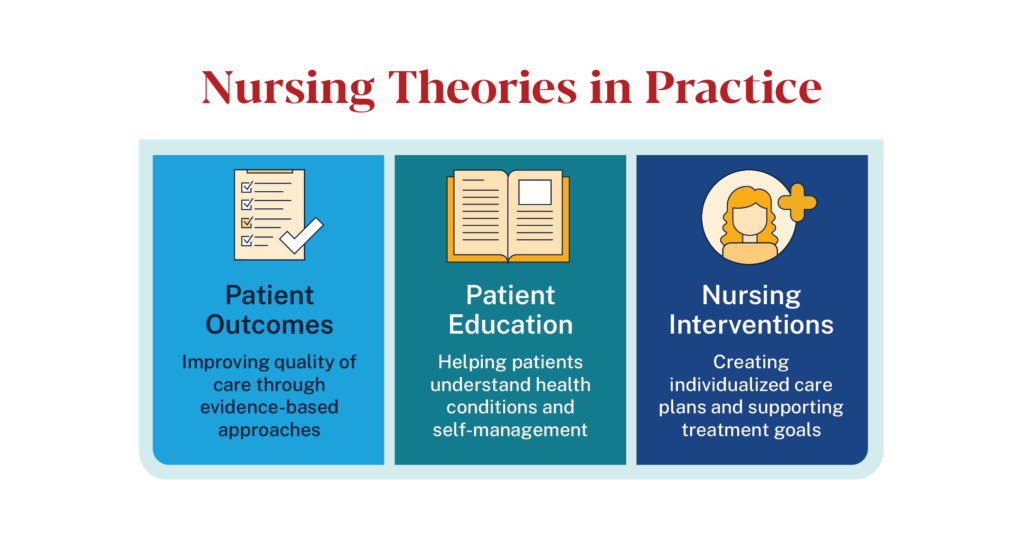 Nursing Theories in Practice

Patient Outcomes

Improving quality of care through evidence-based approaches

Patient Education

Helping patients understand health conditions and self-management

Nursing Interventions

Creating individualized care plans and supporting treatment goals